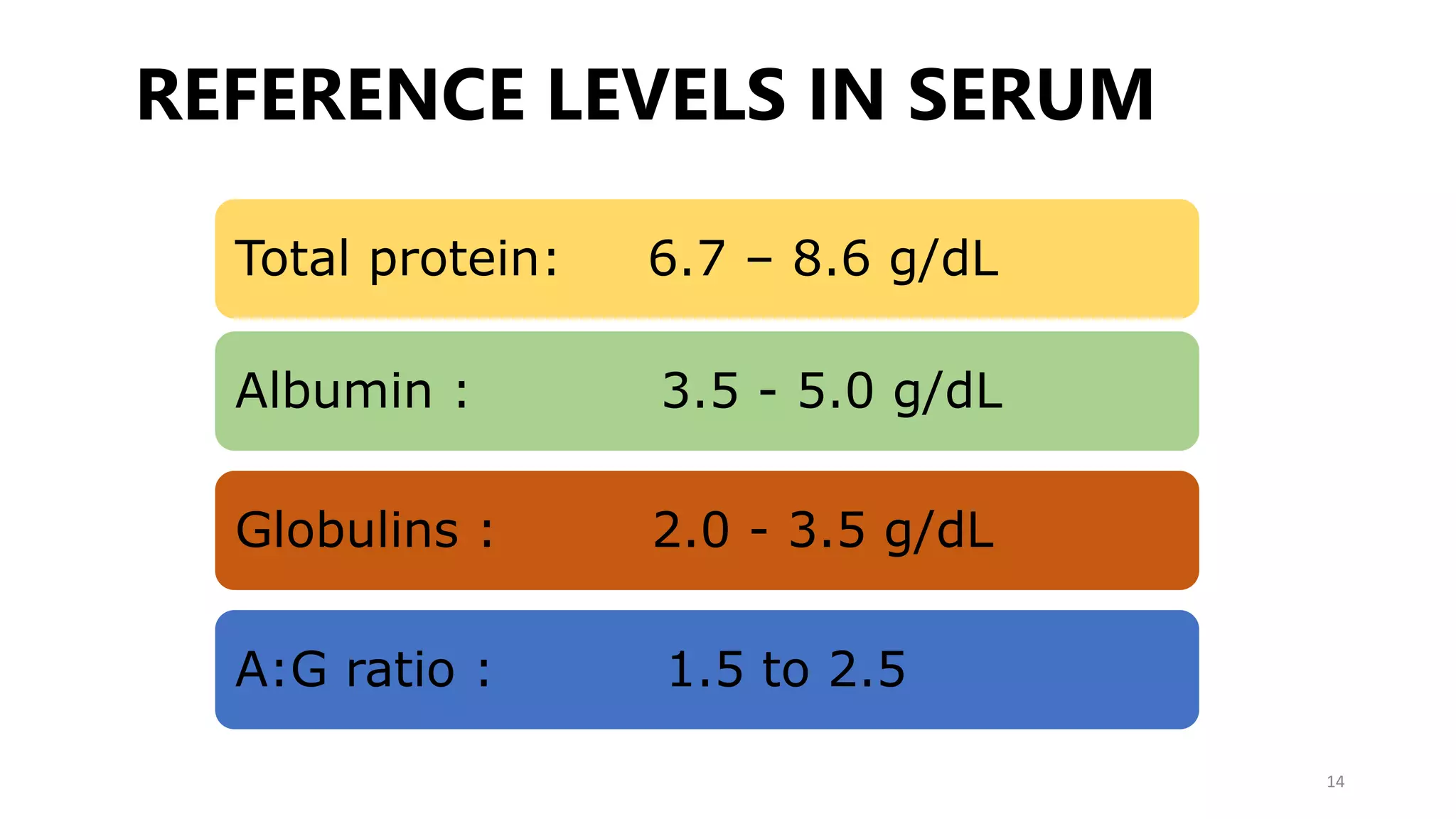 REFERENCE LEVELS IN SERUM

Total protein: 6.7 – 8.6 g/dL

Albumin : 3.5 - 5.0 g/dL

Globulins : 2.0 - 3.5 g/dL

A:G ratio : 1.5 to 2.5

14